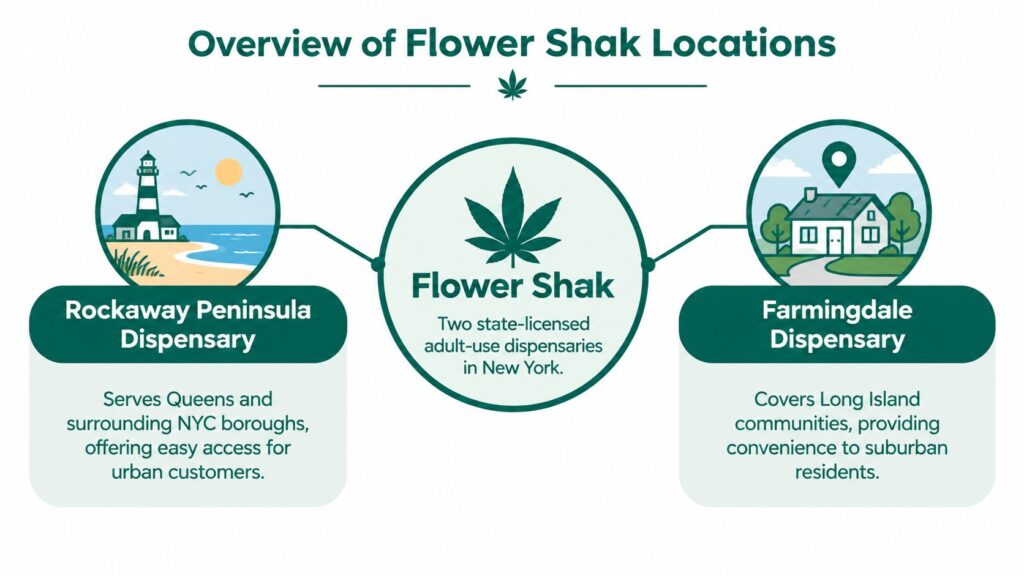 Overview of Flower Shak Locations

Rockaway Peninsula Dispensary

Serves Queens and surrounding NYC boroughs, offering easy access for urban customers.

Flower Shak

Two state-licensed adult-use dispensaries in New York.

Farmingdale Dispensary

Covers Long Island communities, providing convenience to suburban residents.